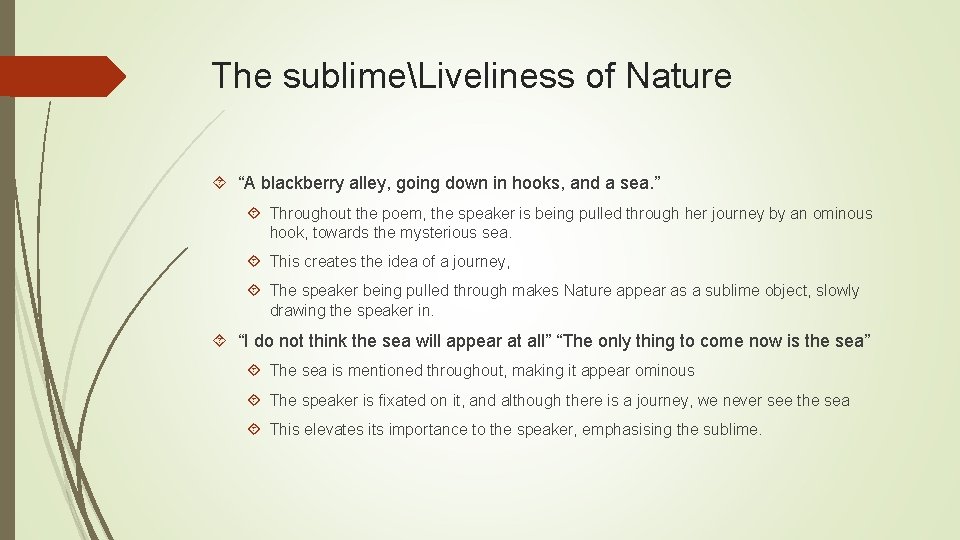 The sublime\Liveliness of Nature

“A blackberry alley, going down in hooks, and a sea.”

Throughout the poem, the speaker is being pulled through her journey by an ominous hook, towards the mysterious sea.

This creates the idea of a journey,

The speaker being pulled through makes Nature appear as a sublime object, slowly drawing the speaker in.

“I do not think the sea will appear at all” “The only thing to come now is the sea”

The sea is mentioned throughout, making it appear ominous

The speaker is fixated on it, and although there is a journey, we never see the sea

This elevates its importance to the speaker, emphasising the sublime.